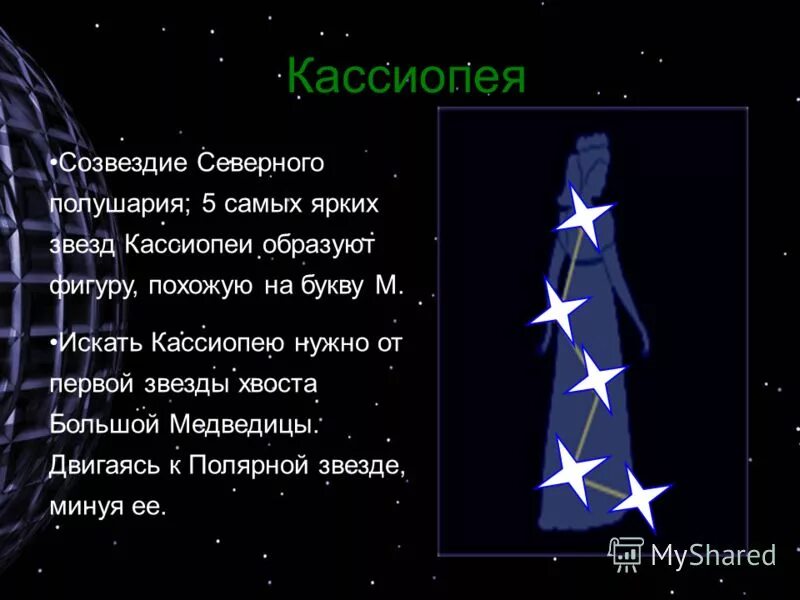 Кассиопея

•Созвездие Северного полушария; 5 самых ярких звезд Кассиопеи образуют фигуру, похожую на букву М.

•Искать Кассиопею нужно от первой звезды хвоста Большой Медведицы. Двигаясь к Полярной звезде, минуя ее.

MyShared